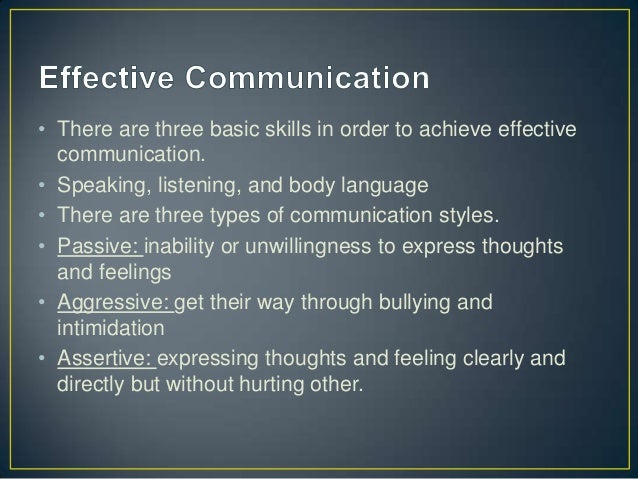 Effective Communication

• There are three basic skills in order to achieve effective communication.
• Speaking, listening, and body language
• There are three types of communication styles.
• Passive: inability or unwillingness to express thoughts and feelings
• Aggressive: get their way through bullying and intimidation
• Assertive: expressing thoughts and feeling clearly and directly but without hurting other.